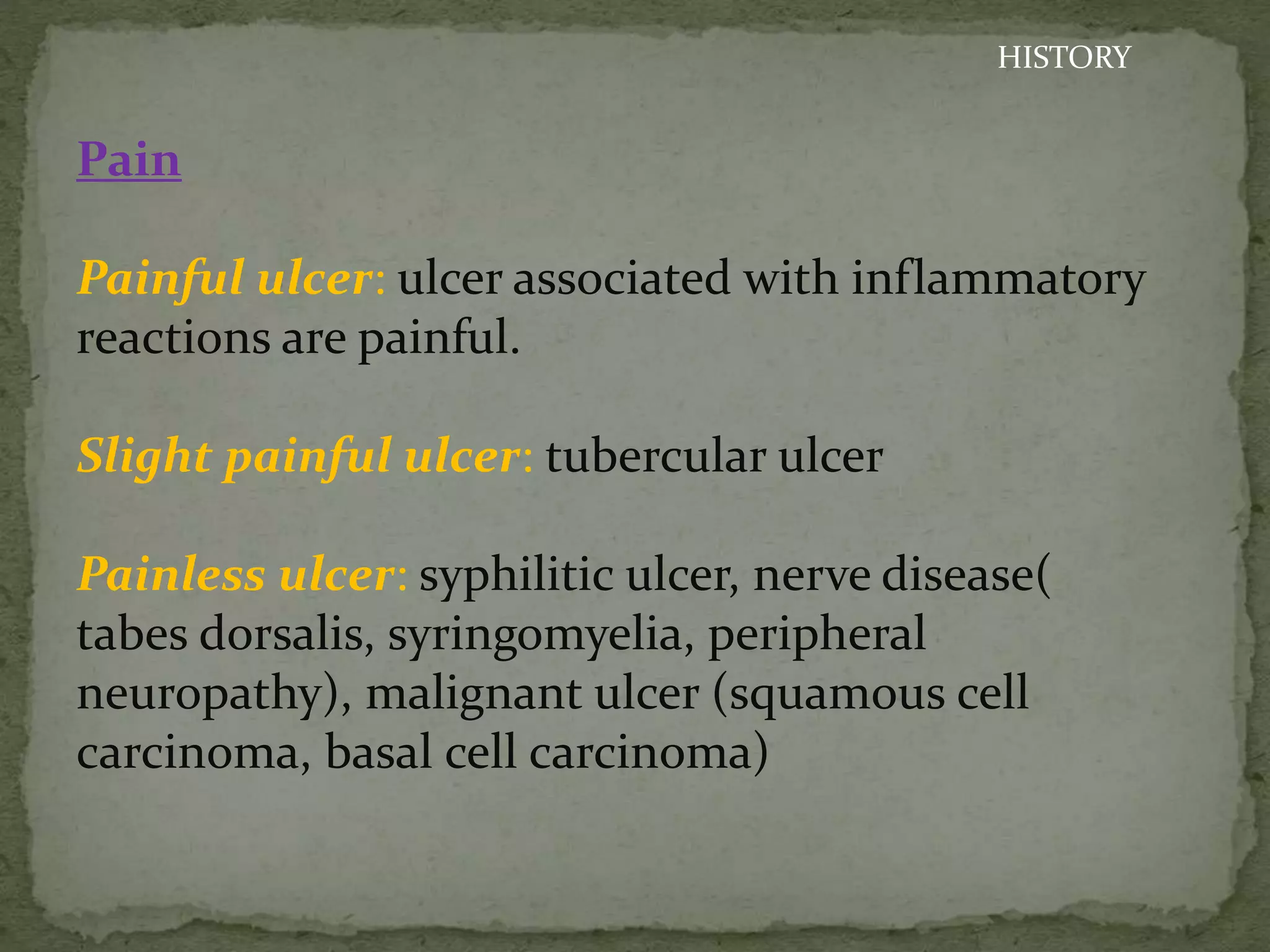 HISTORY

Pain

Painful ulcer: ulcer associated with inflammatory reactions are painful.

Slight painful ulcer: tubercular ulcer

Painless ulcer: syphilitic ulcer, nerve disease( tabes dorsalis, syringomyelia, peripheral neuropathy), malignant ulcer (squamous cell carcinoma, basal cell carcinoma)